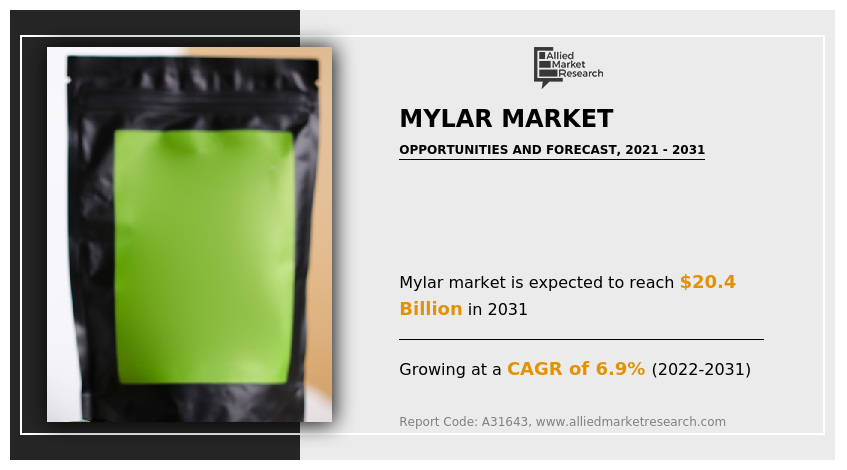 Allied Market Research

MYLAR MARKET

OPPORTUNITIES AND FORECAST, 2021 - 2031

Mylar market is expected to reach $20.4 Billion in 2031

Growing at a CAGR of 6.9% (2022-2031)

Report Code: A31643, www.alliedmarketresearch.com